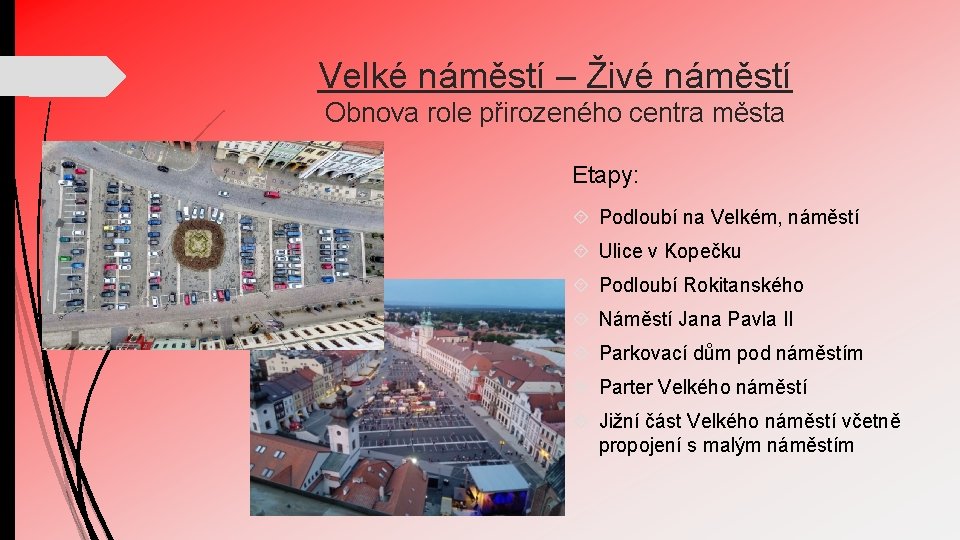 Velké náměstí – Živé náměstí
Obnova role přirozeného centra města

Etapy:

Podloubí na Velkém, náměstí

Ulice v Kopečku

Podloubí Rokitanského

Náměstí Jana Pavla II

Parkovací dům pod náměstím

Parter Velkého náměstí

Jižní část Velkého náměstí včetně propojení s malým náměstím